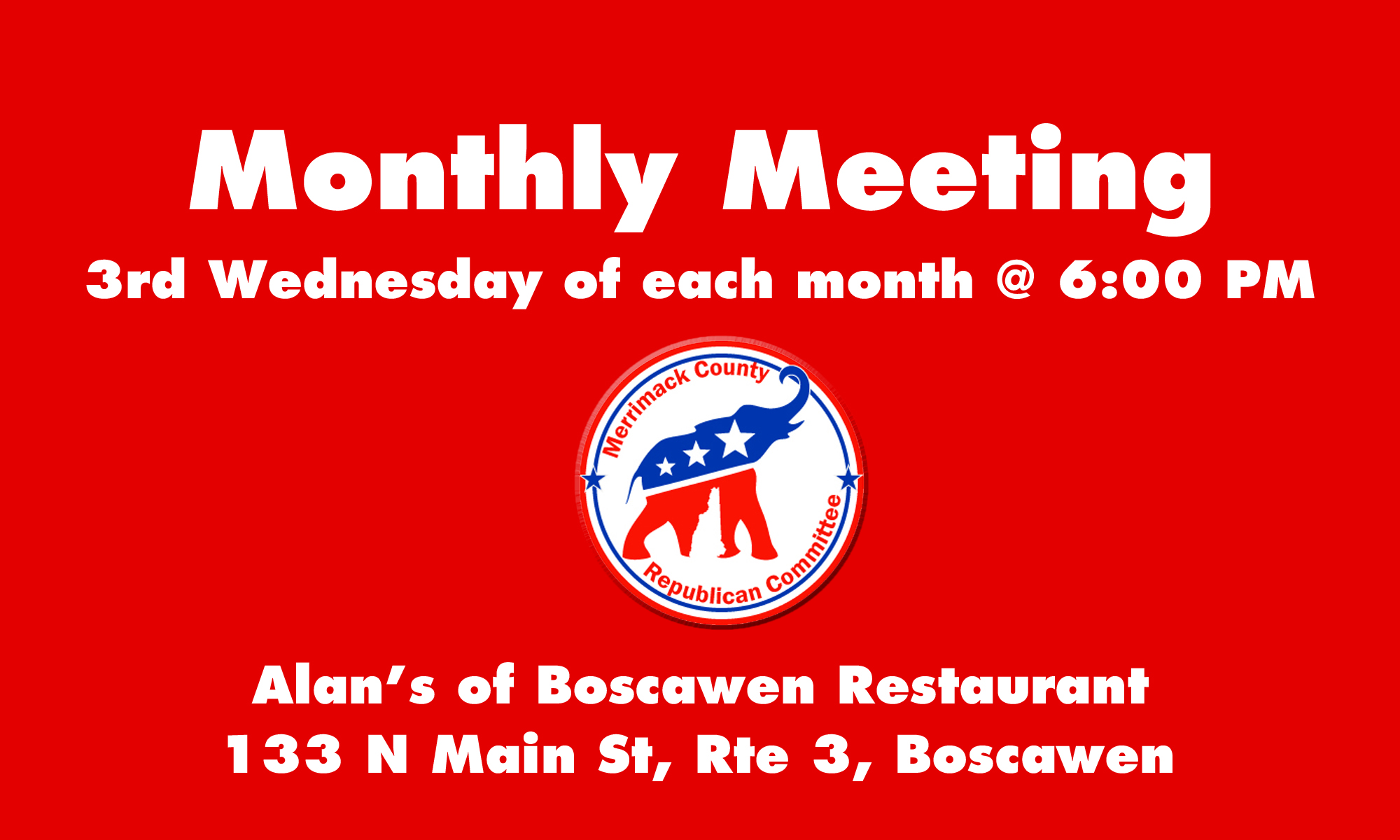 Monthly Meeting
3rd Wednesday of each month @ 6:00 PM

Merrimack County
Republican Committee

Alan's of Boscawen Restaurant
133 N Main St, Rte 3, Boscawen